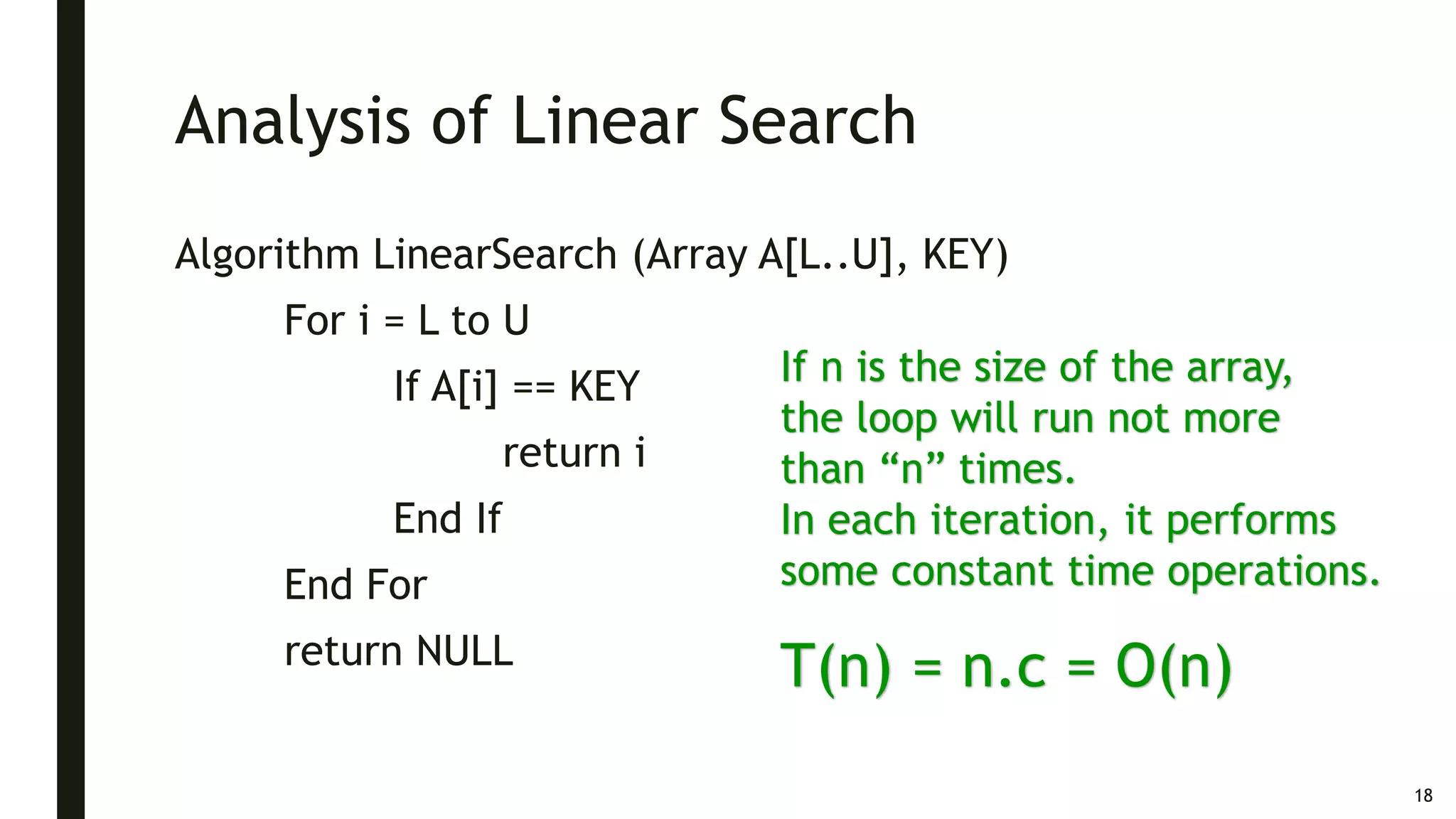 Analysis of Linear Search

Algorithm LinearSearch (Array A[L..U], KEY)

For i = L to U

If A[i] == KEY

return i

End If

End For

return NULL

If n is the size of the array, the loop will run not more than “n” times.
In each iteration, it performs some constant time operations.

T(n) = n.c = O(n)

18